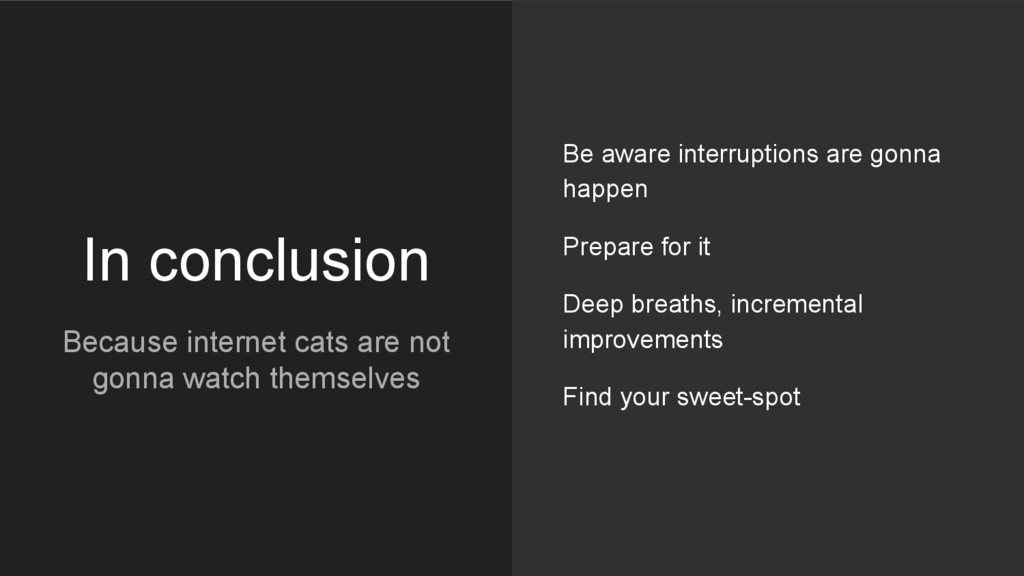 In conclusion

Because internet cats are not gonna watch themselves

Be aware interruptions are gonna happen

Prepare for it

Deep breaths, incremental improvements

Find your sweet-spot